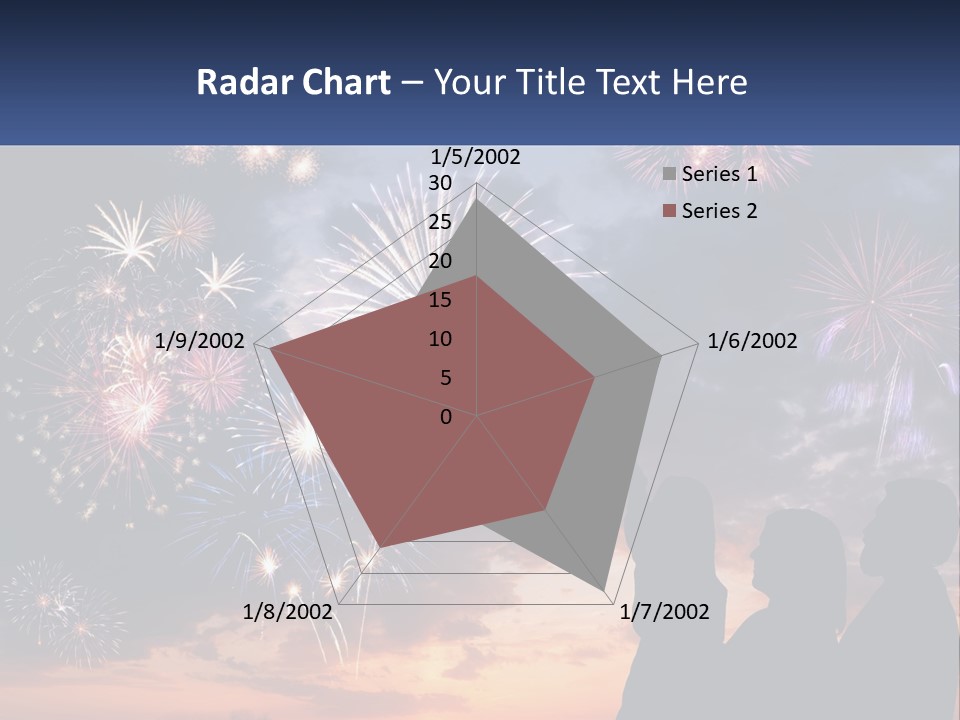 Radar Chart – Your Title Text Here

1/5/2002
30
25
20
15
10
5
0
1/6/2002
1/7/2002
1/8/2002
1/9/2002

Series 1
Series 2